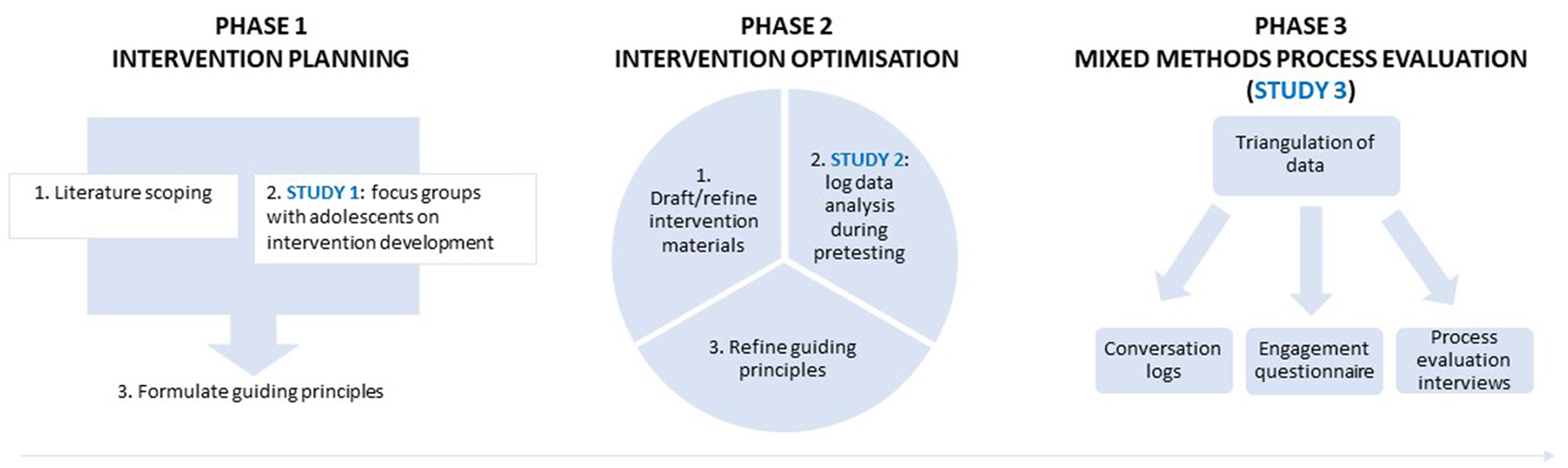 PHASE 1
INTERVENTION PLANNING

1. Literature scoping

2. STUDY 1: focus groups with adolescents on intervention development

3. Formulate guiding principles

PHASE 2
INTERVENTION OPTIMISATION

1. Draft/refine intervention materials

2. STUDY 2: log data analysis during pretesting

3. Refine guiding principles

PHASE 3
MIXED METHODS PROCESS EVALUATION
(STUDY 3)

Triangulation of data

Conversation logs

Engagement questionnaire

Process evaluation interviews